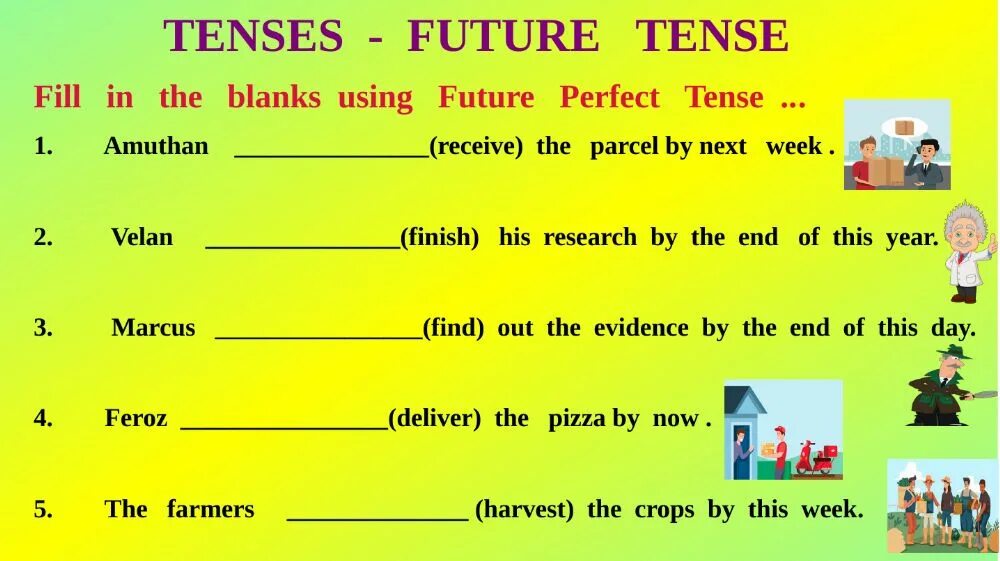 TENSES - FUTURE TENSE

Fill in the blanks using Future Perfect Tense ...

1. Amuthan _______________(receive) the parcel by next week .

2. Velan _______________(finish) his research by the end of this year.

3. Marcus ________________(find) out the evidence by the end of this day.

4. Feroz ________________(deliver) the pizza by now .

5. The farmers ______________ (harvest) the crops by this week.